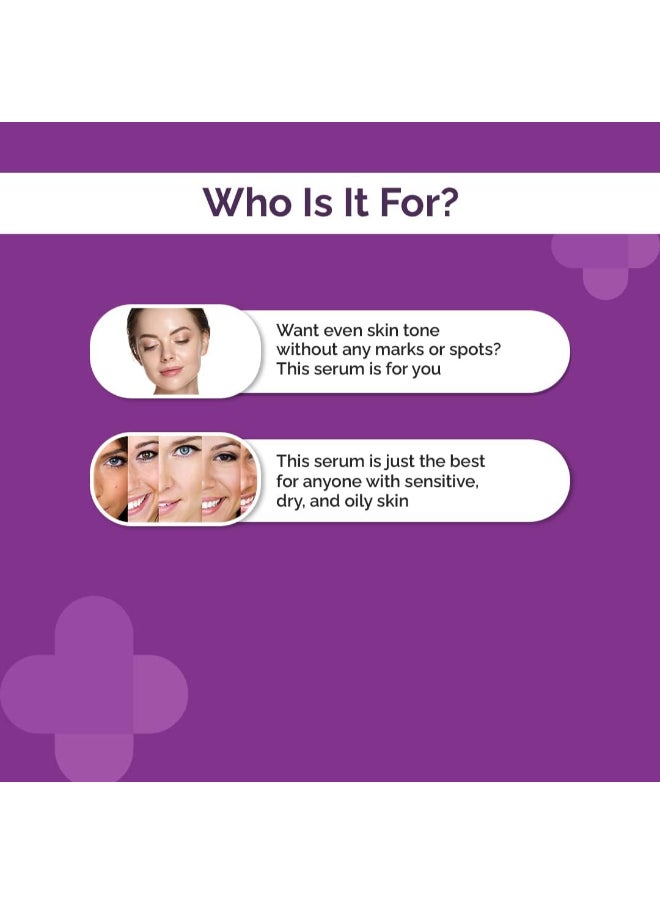 Who Is It For?

Want even skin tone without any marks or spots? This serum is for you

This serum is just the best for anyone with sensitive, dry, and oily skin